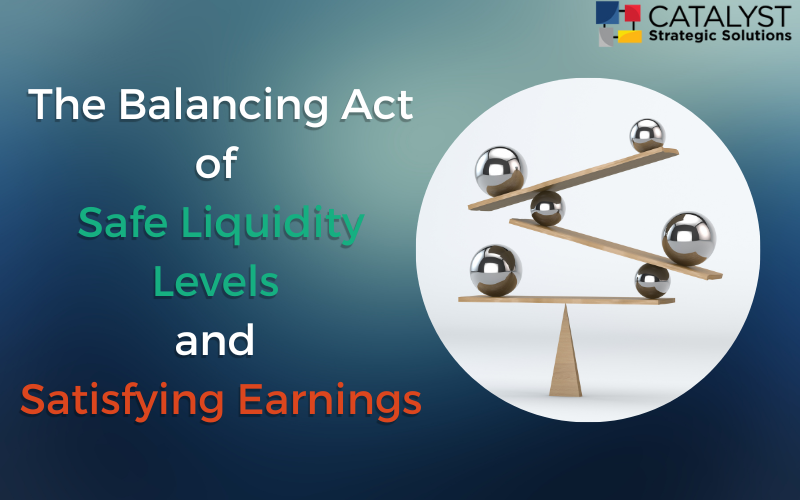 CATALYST
Strategic Solutions

The Balancing Act of Safe Liquidity Levels and Satisfying Earnings